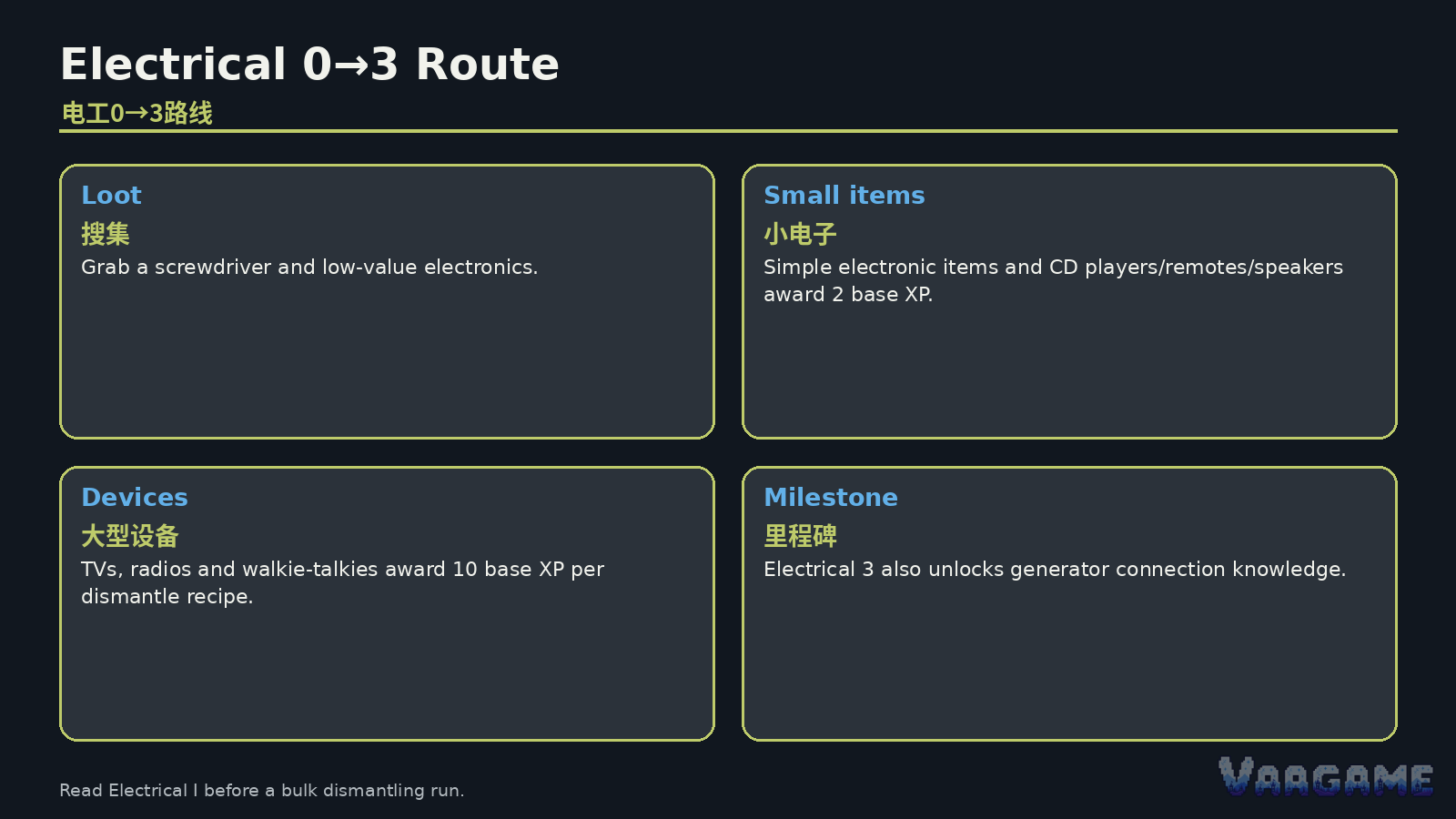 Electrical 0→3 Route
电工0→3路线

Loot
搜集
Grab a screwdriver and low-value electronics.

Small items
小电子
Simple electronic items and CD players/remotes/speakers award 2 base XP.

Devices
大型设备
TVs, radios and walkie-talkies award 10 base XP per dismantle recipe.

Milestone
里程碑
Electrical 3 also unlocks generator connection knowledge.

Read Electrical I before a bulk dismantling run.

VARGAME